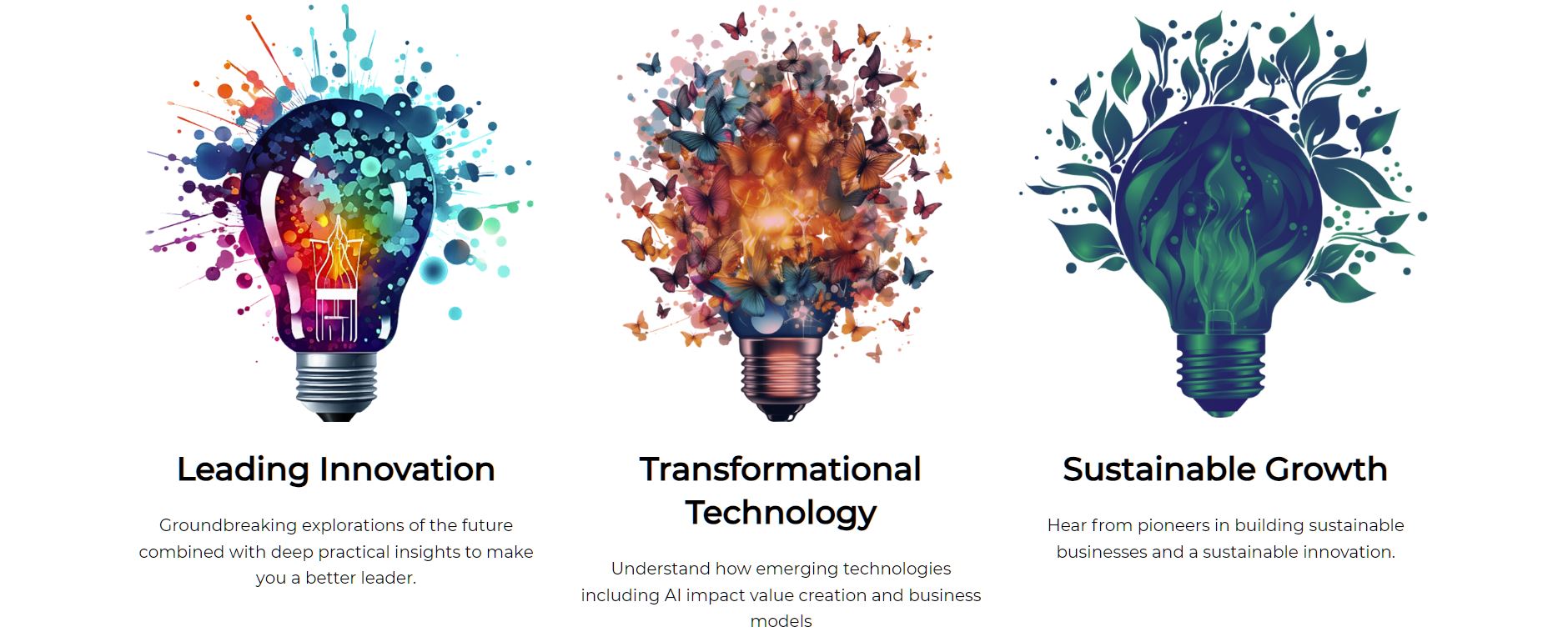 Leading Innovation

Groundbreaking explorations of the future combined with deep practical insights to make you a better leader.

Transformational Technology

Understand how emerging technologies including AI impact value creation and business models

Sustainable Growth

Hear from pioneers in building sustainable businesses and a sustainable innovation.